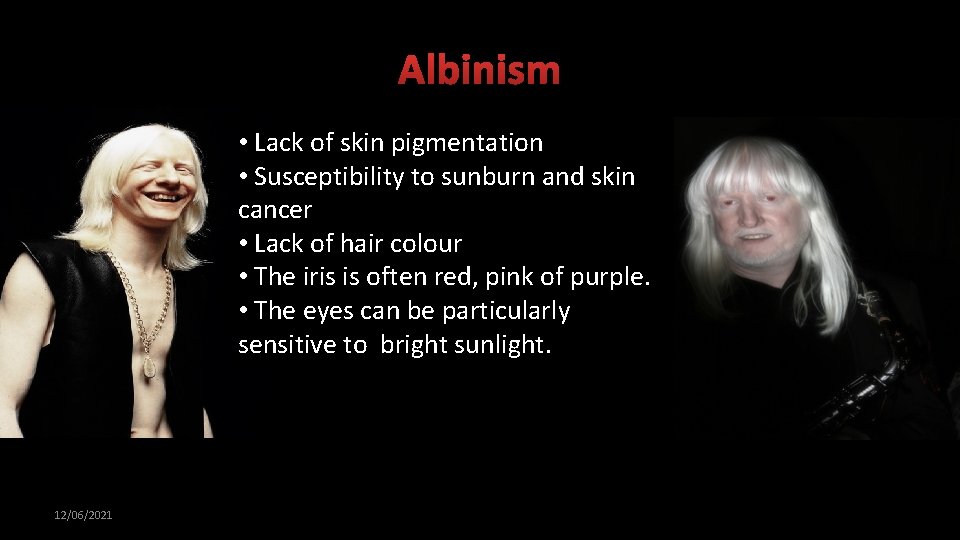 Albinism

• Lack of skin pigmentation
• Susceptibility to sunburn and skin cancer
• Lack of hair colour
• The iris is often red, pink of purple.
• The eyes can be particularly sensitive to bright sunlight.

12/06/2021